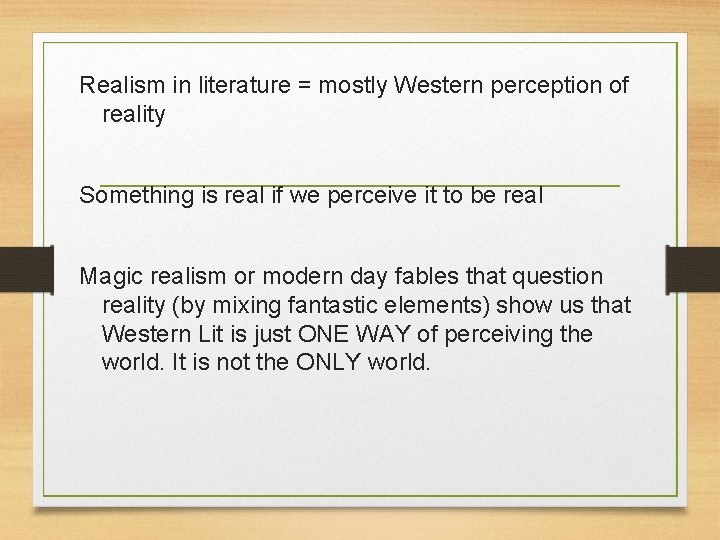 Realism in literature = mostly Western perception of reality

Something is real if we perceive it to be real

Magic realism or modern day fables that question reality (by mixing fantastic elements) show us that Western Lit is just ONE WAY of perceiving the world. It is not the ONLY world.